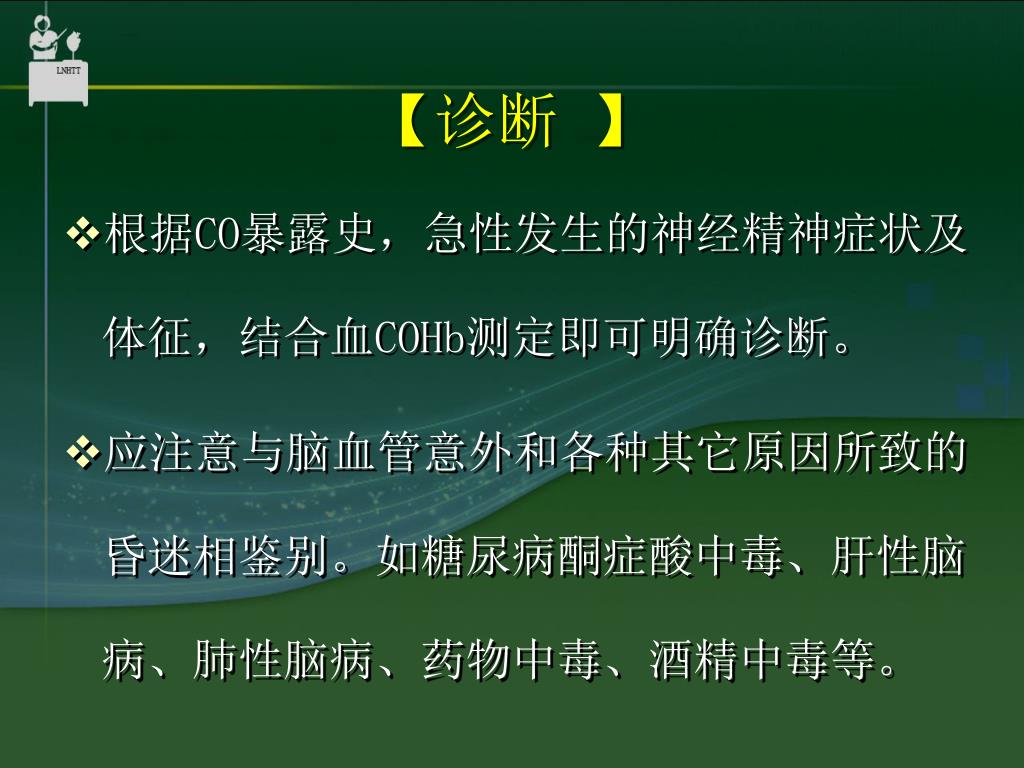 LNHTT

【诊断 】

❖根据CO暴露史，急性发生的神经精神症状及体征，结合血COHb测定即可明确诊断。

❖应注意与脑血管意外和各种其它原因所致的昏迷相鉴别。如糖尿病酮症酸中毒、肝性脑病、肺性脑病、药物中毒、酒精中毒等。